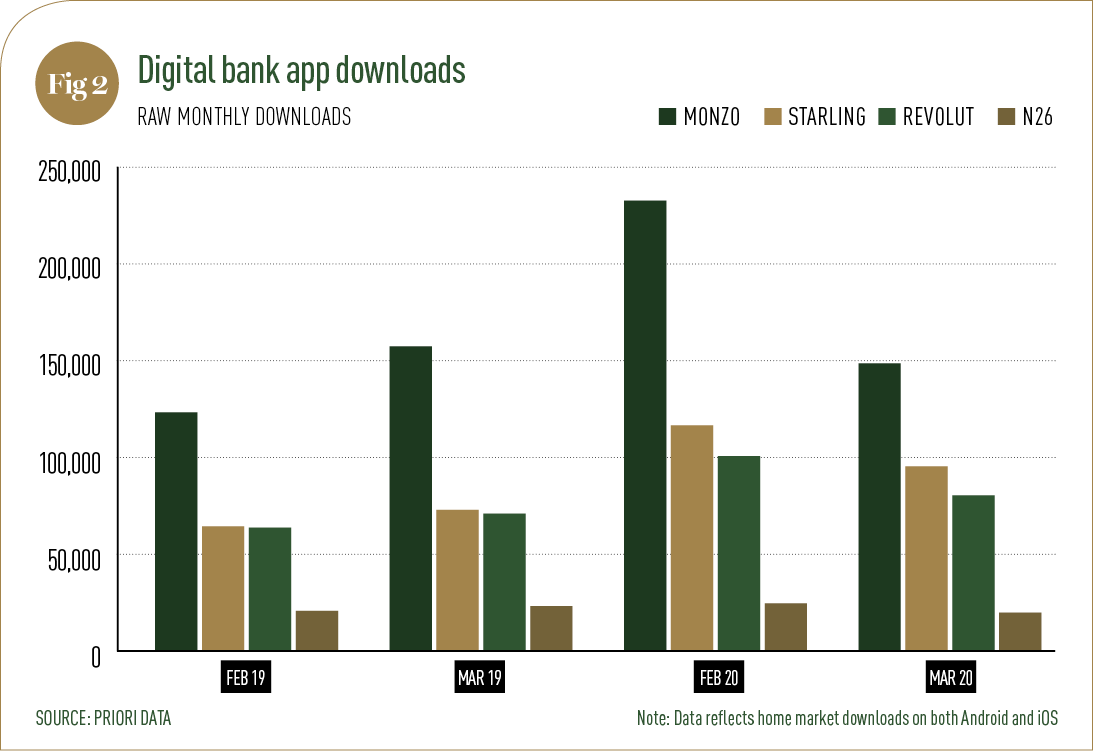 Fig 2

Digital bank app downloads

RAW MONTHLY DOWNLOADS

MONZO STARLING REVOLUT N26

250,000
200,000
150,000
100,000
50,000
0

FEB 19
MAR 19
FEB 20
MAR 20

SOURCE: PRIORI DATA

Note: Data reflects home market downloads on both Android and iOS